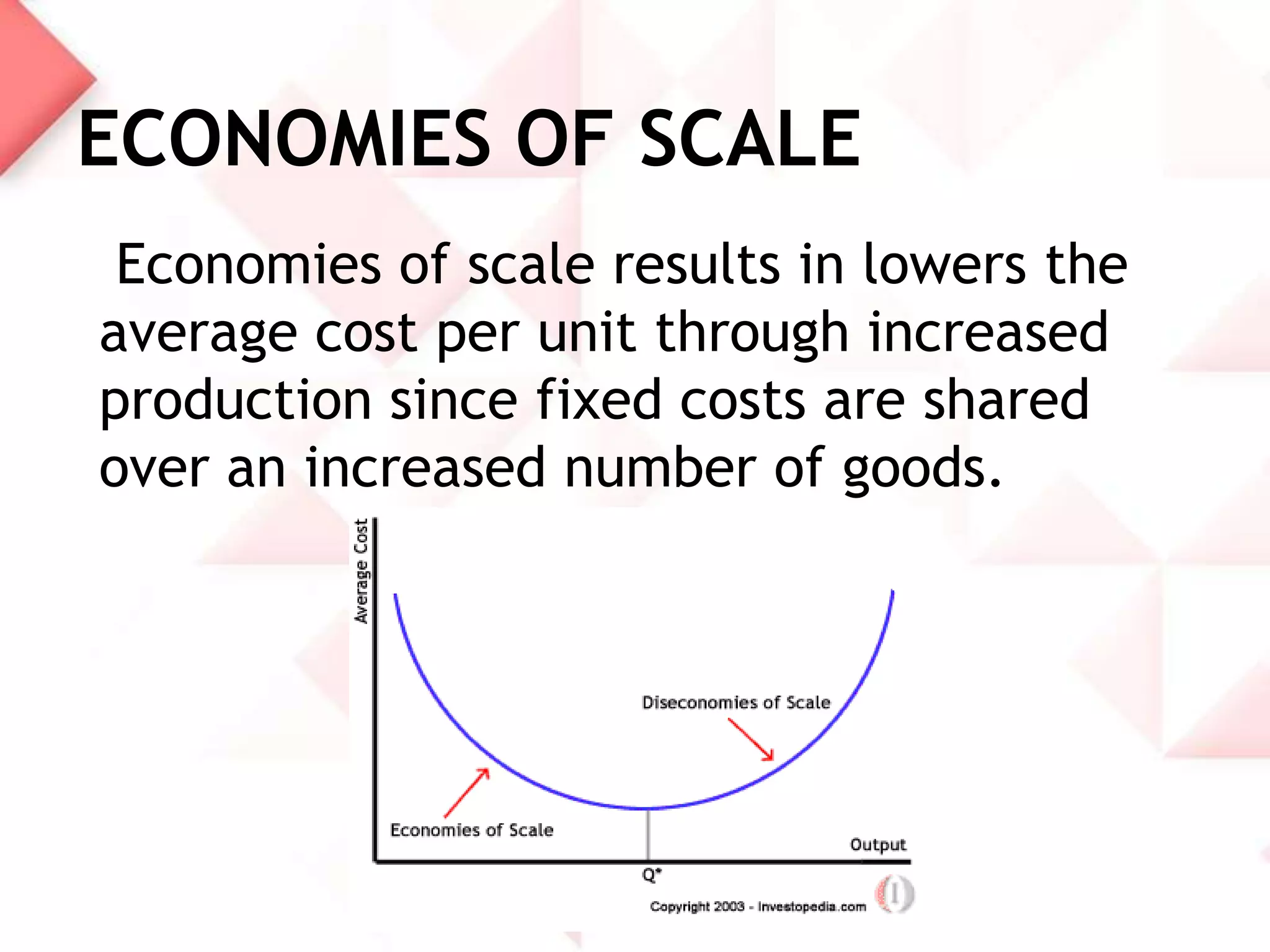 ECONOMIES OF SCALE

Economies of scale results in lowers the average cost per unit through increased production since fixed costs are shared over an increased number of goods.

Average Cost

Diseconomies of Scale

Economies of Scale

Output

Q*

Copyright 2003 - Investopedia.com